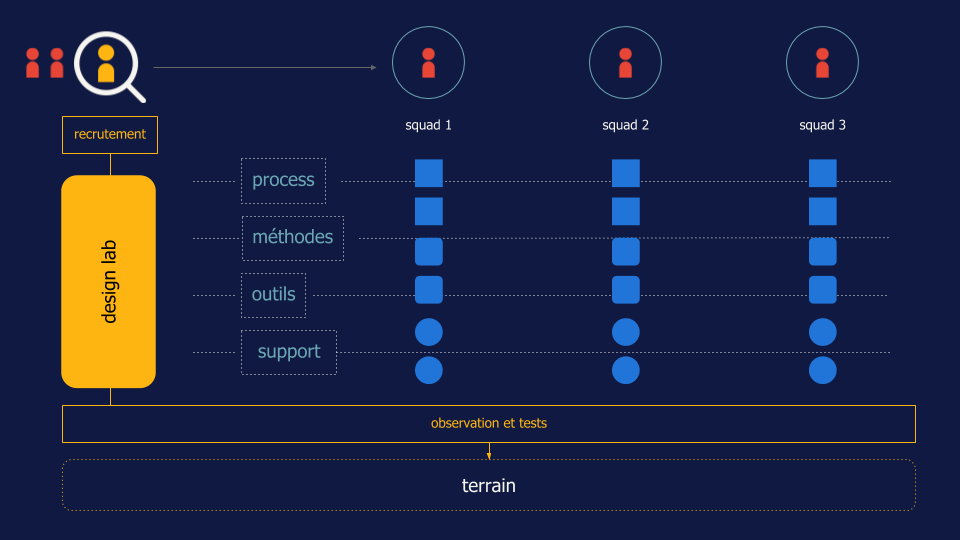 recrutement

squad 1

squad 2

squad 3

design lab

process

méthodes

outils

support

observation et tests

terrain